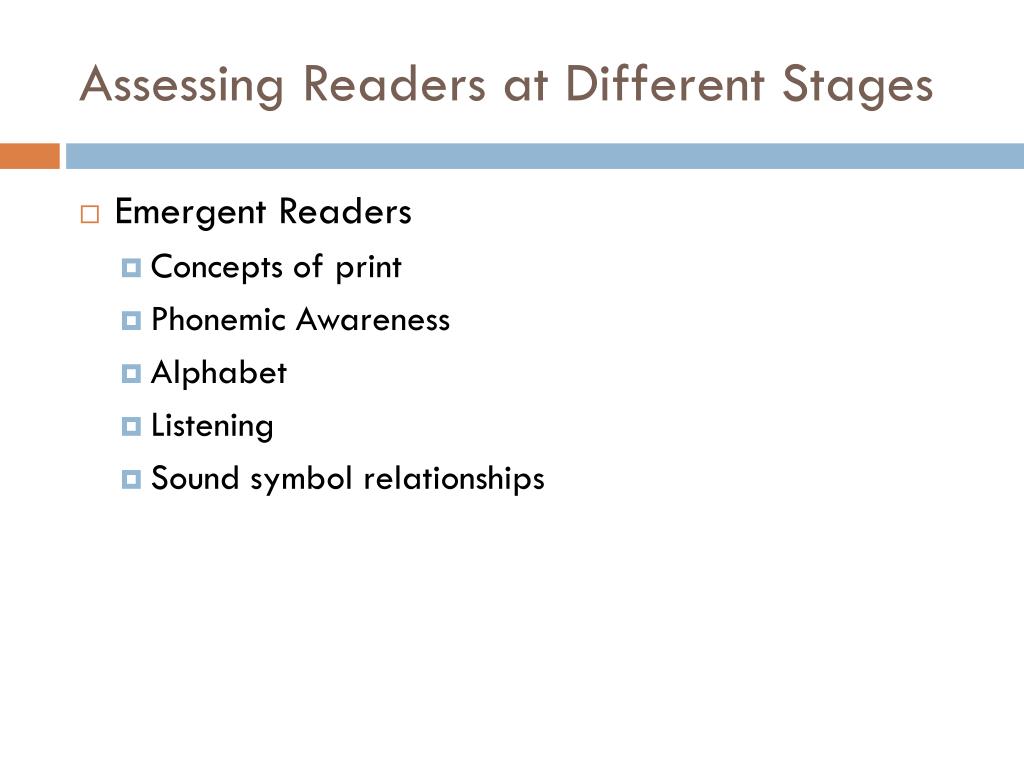 Assessing Readers at Different Stages

Emergent Readers

Concepts of print

Phonemic Awareness

Alphabet

Listening

Sound symbol relationships